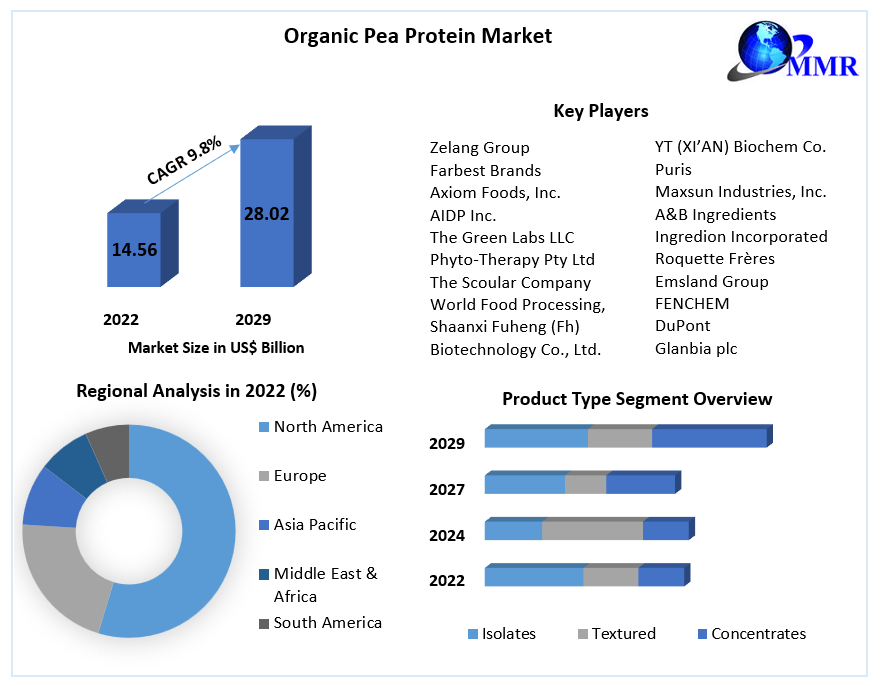 Organic Pea Protein Market

MMR

CAGR 9.8%

14.56

28.02

2022

2029

Market Size in US$ Billion

Key Players

Zelang Group
Farbest Brands
Axiom Foods, Inc.
AIDP Inc.
The Green Labs LLC
Phyto-Therapy Pty Ltd
The Scoular Company
World Food Processing,
Shaanxi Fuheng (Fh)
Biotechnology Co., Ltd.

YT (XI'AN) Biochem Co.
Puris
Maxsun Industries, Inc.
A&B Ingredients
Ingredion Incorporated
Roquette Frères
Emsland Group
FENCHEM
DuPont
Glanbia plc

Regional Analysis in 2022 (%)

North America
Europe
Asia Pacific
Middle East & Africa
South America

Product Type Segment Overview

2029
2027
2024
2022

Isolates
Textured
Concentrates